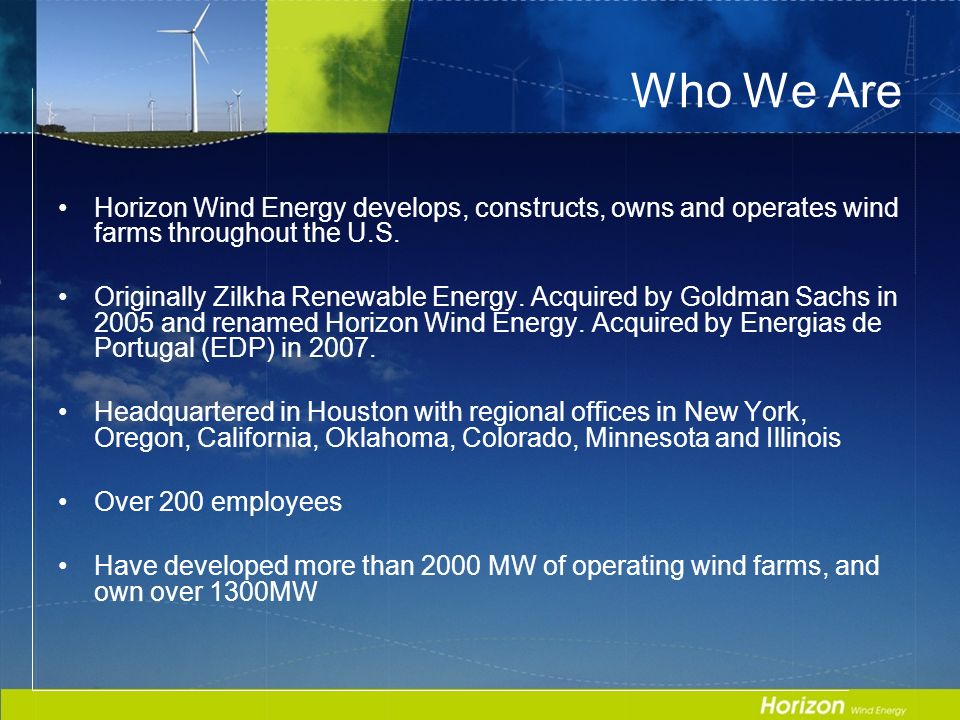 Who We Are

• Horizon Wind Energy develops, constructs, owns and operates wind farms throughout the U.S.

• Originally Zilkha Renewable Energy. Acquired by Goldman Sachs in 2005 and renamed Horizon Wind Energy. Acquired by Energias de Portugal (EDP) in 2007.

• Headquartered in Houston with regional offices in New York, Oregon, California, Oklahoma, Colorado, Minnesota and Illinois

• Over 200 employees

• Have developed more than 2000 MW of operating wind farms, and own over 1300MW

Horizon Wind Energy